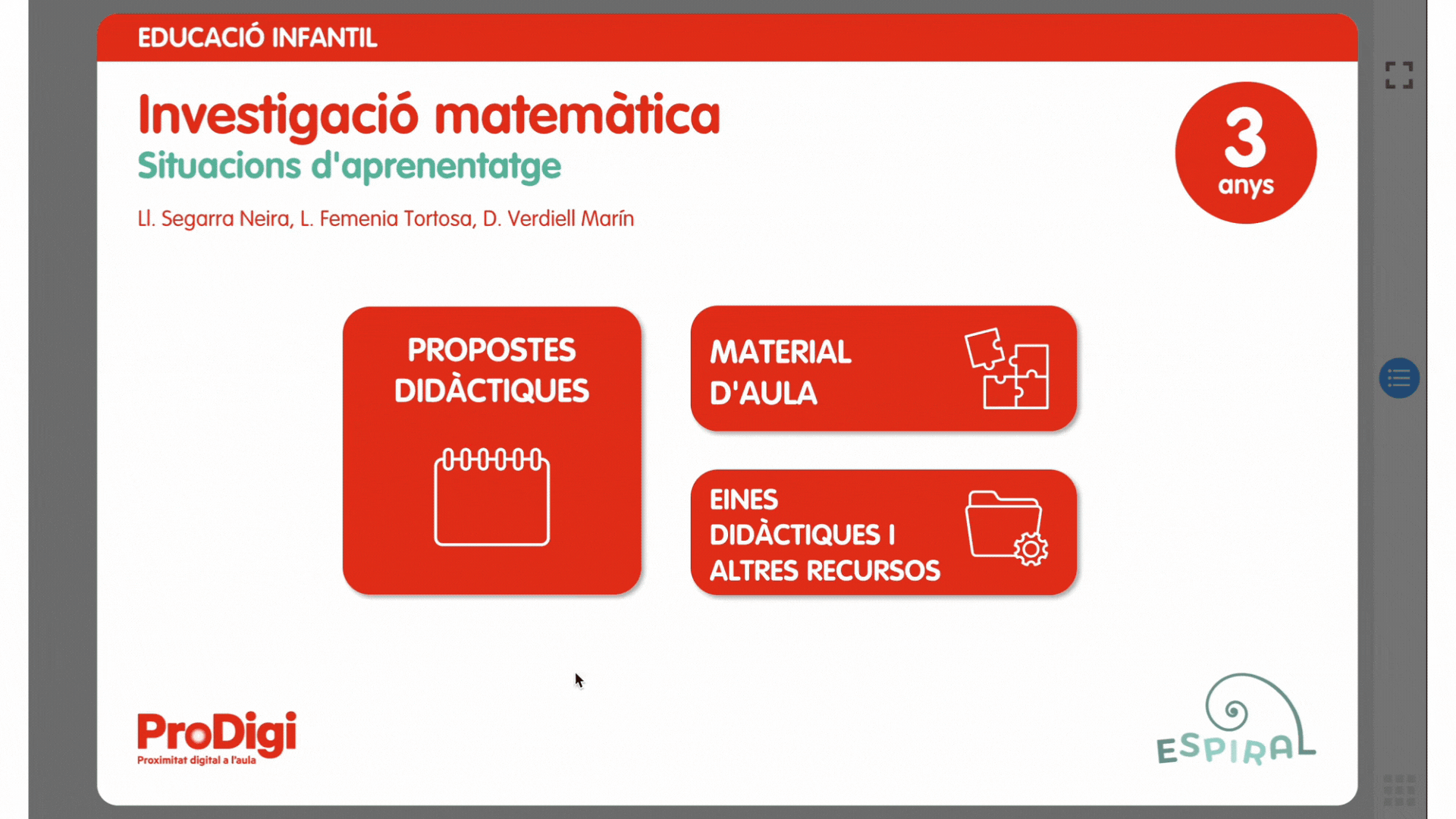 EDUCACIÓ INFANTIL

Investigació matemàtica

Situacions d'aprenentatge

Ll. Segarra Neira, L. Femenia Tortosa, D. Verdiell Marín

3 anys

PROPOSTES DIDÀCTIQUES

MATERIAL D'AULA

EINES DIDÀCTIQUES I ALTRES RECURSOS

ProDigi
Proximitat digital a l'aula

ESPIRAL